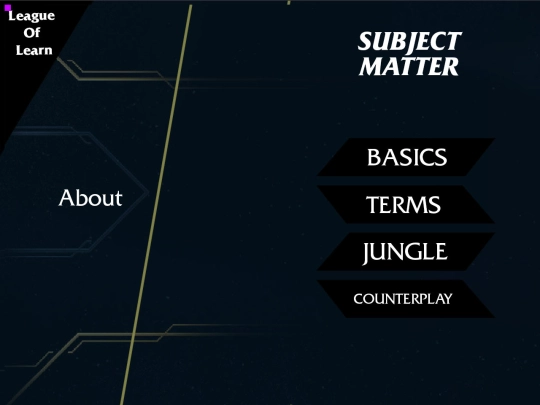 League Of Learn

About

SUBJECT MATTER

BASICS

TERMS

JUNGLE

COUNTERPLAY